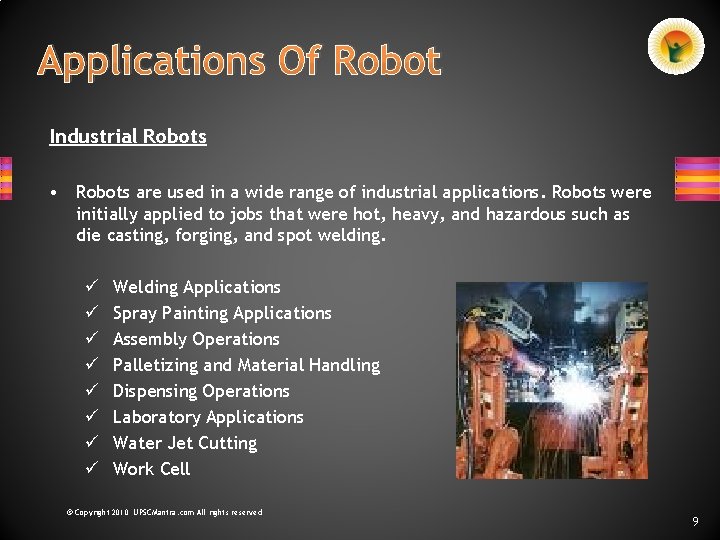 Applications Of Robot

Industrial Robots

• Robots are used in a wide range of industrial applications. Robots were initially applied to jobs that were hot, heavy, and hazardous such as die casting, forging, and spot welding.

✓ Welding Applications
✓ Spray Painting Applications
✓ Assembly Operations
✓ Palletizing and Material Handling
✓ Dispensing Operations
✓ Laboratory Applications
✓ Water Jet Cutting
✓ Work Cell

© Copyright 2010 UPSCMantra.com All rights reserved

9